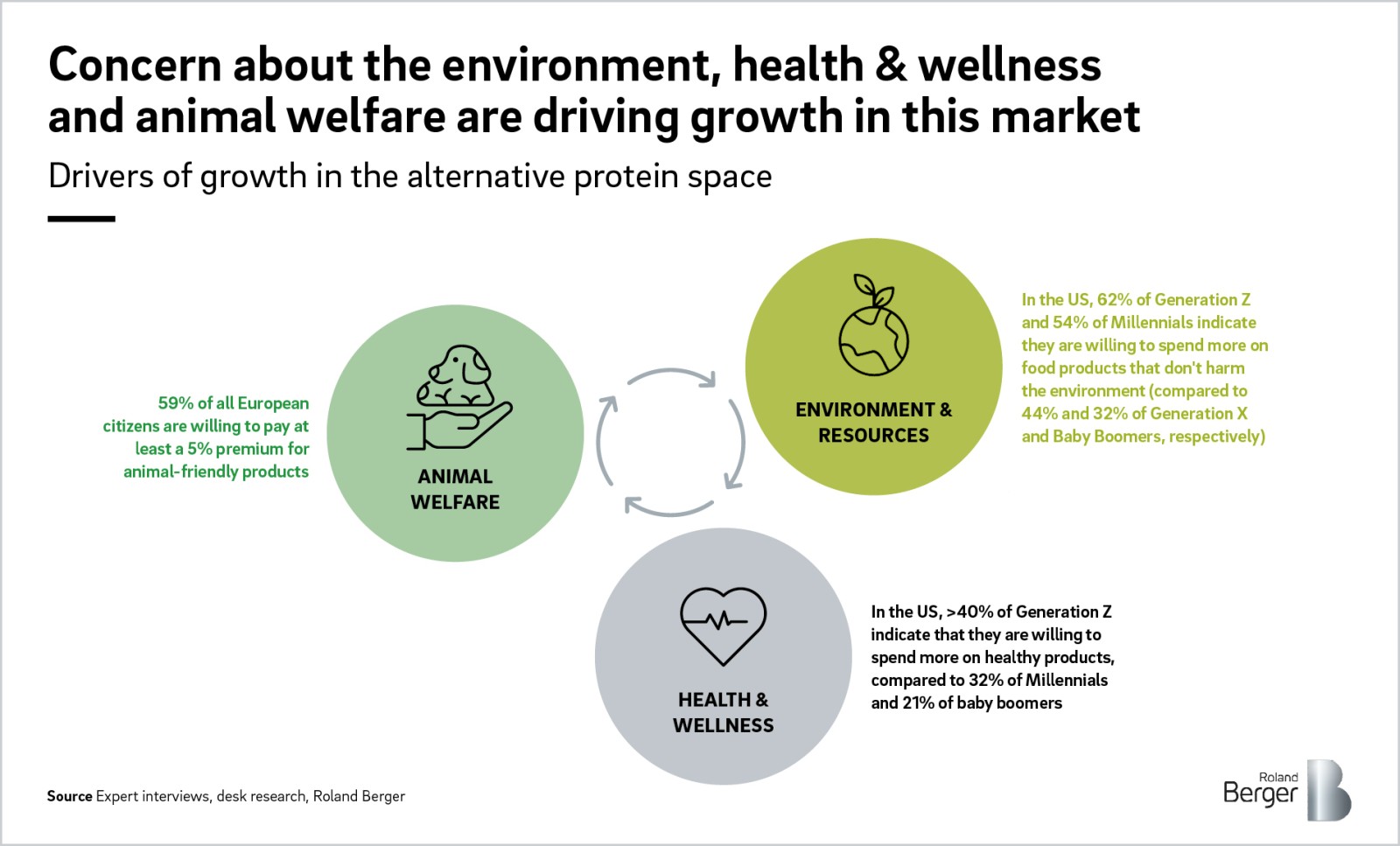 Concern about the environment, health & wellness and animal welfare are driving growth in this market

Drivers of growth in the alternative protein space

59% of all European citizens are willing to pay at least a 5% premium for animal-friendly products

ANIMAL WELFARE

ENVIRONMENT & RESOURCES

In the US, 62% of Generation Z and 54% of Millennials indicate they are willing to spend more on food products that don't harm the environment (compared to 44% and 32% of Generation X and Baby Boomers, respectively)

HEALTH & WELLNESS

In the US, >40% of Generation Z indicate that they are willing to spend more on healthy products, compared to 32% of Millennials and 21% of baby boomers

Source Expert interviews, desk research, Roland Berger

Roland Berger